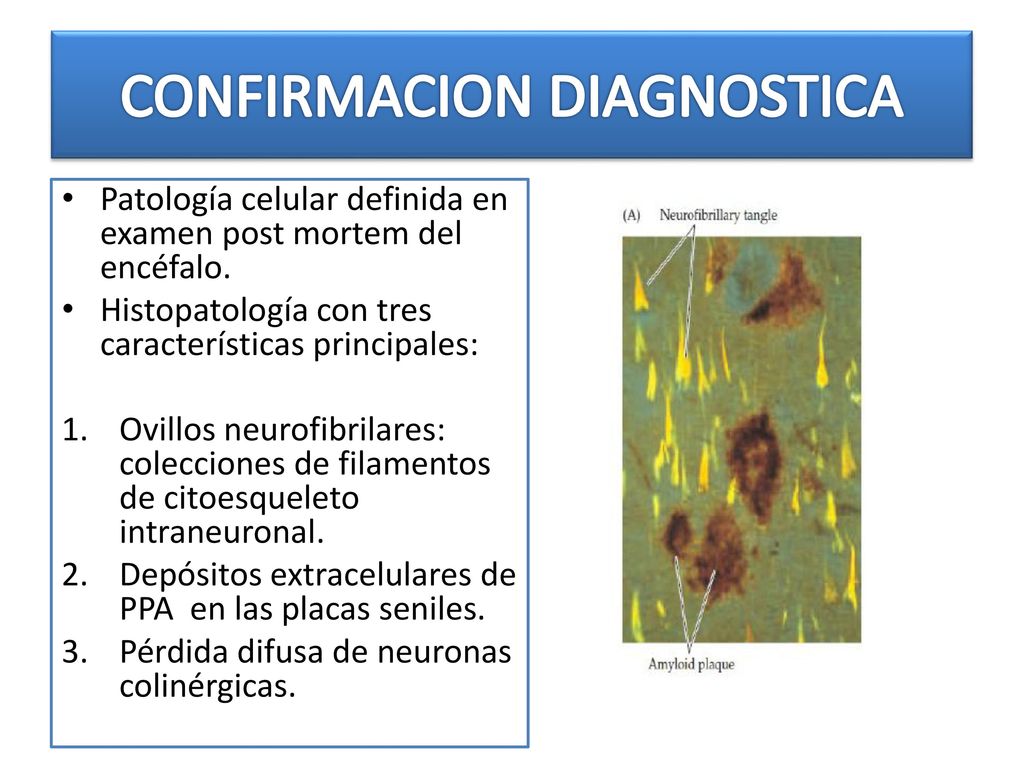 CONFIRMACION DIAGNOSTICA

• Patología celular definida en examen post mortem del encéfalo.
• Histopatología con tres características principales:

1. Ovillos neurofibrilares: colecciones de filamentos de citoesqueleto intraneuronal.
2. Depósitos extracelulares de PPA en las placas seniles.
3. Pérdida difusa de neuronas colinérgicas.

(A) Neurofibrillary tangle

Amyloid plaque